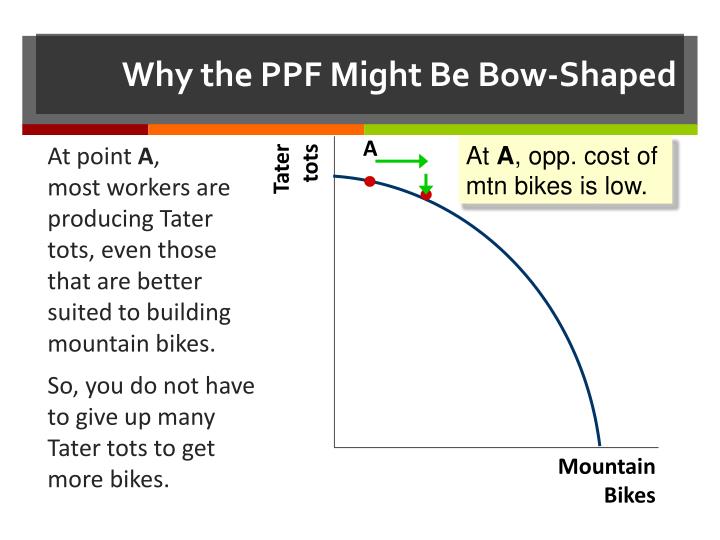 Why the PPF Might Be Bow-Shaped

At point A, most workers are producing Tater tots, even those that are better suited to building mountain bikes.

So, you do not have to give up many Tater tots to get more bikes.

Tater tots

A

At A, opp. cost of mtn bikes is low.

Mountain Bikes